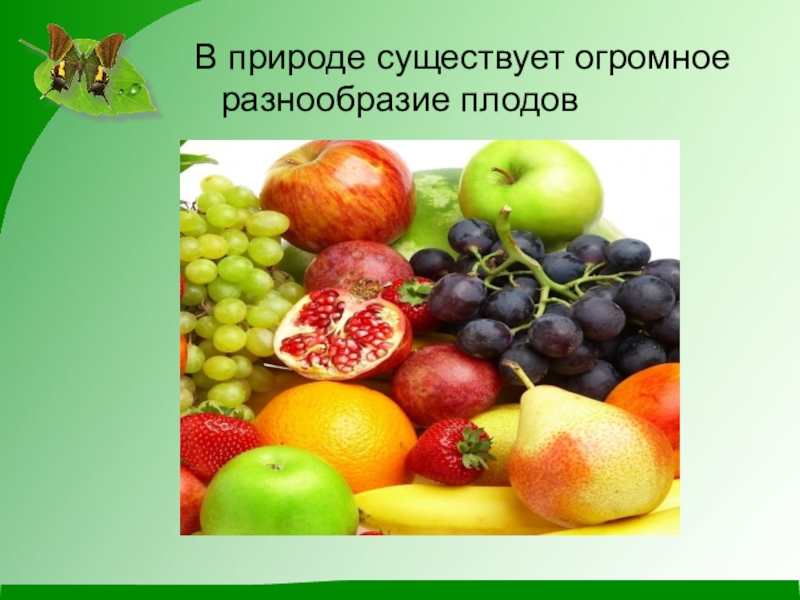 В природе существует огромное разнообразие плодов